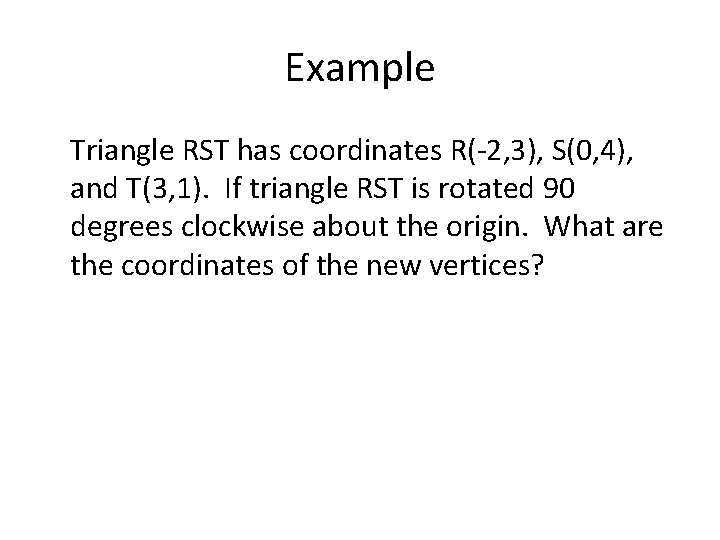 Example

Triangle RST has coordinates R(-2,3), S(0,4), and T(3,1). If triangle RST is rotated 90 degrees clockwise about the origin. What are the coordinates of the new vertices?